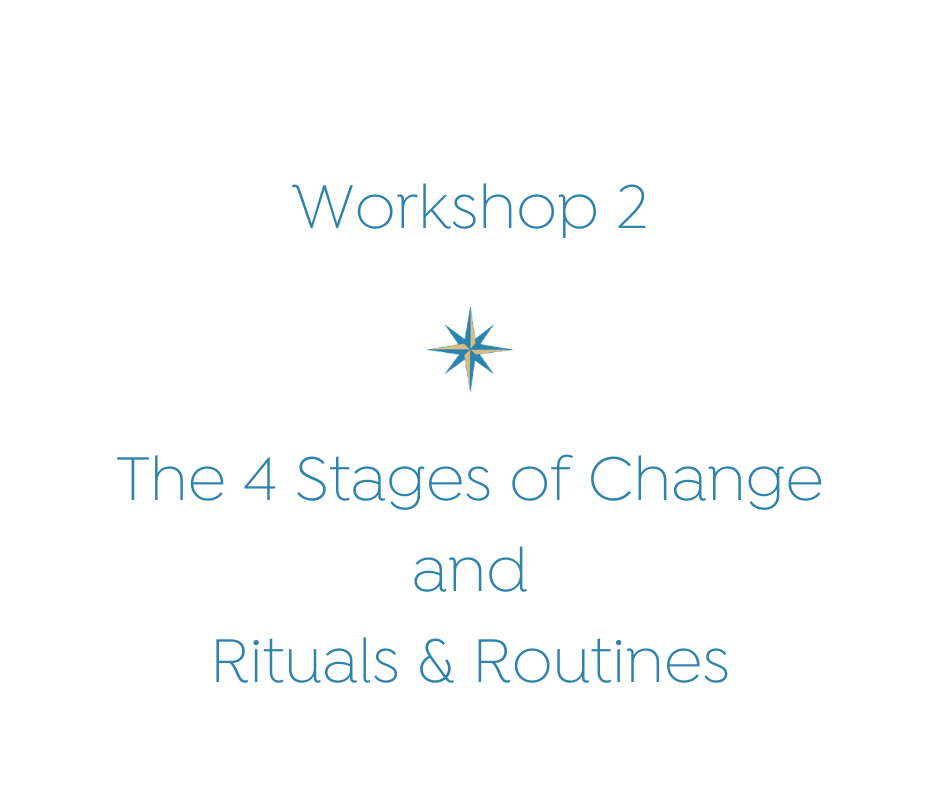 Workshop 2

The 4 Stages of Change
and
Rituals & Routines